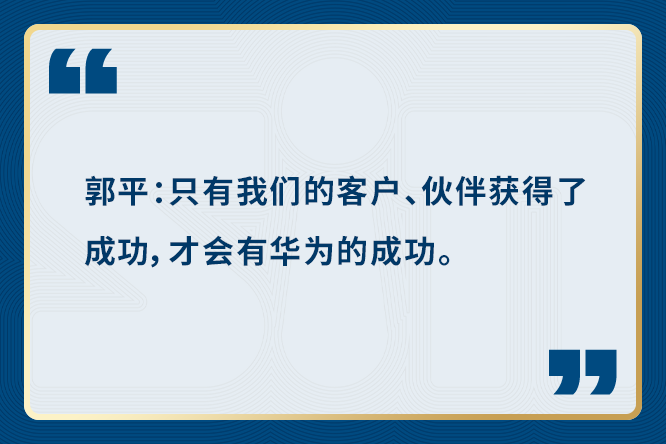 “

郭平：只有我们的客户、伙伴获得了成功，才会有华为的成功。

”